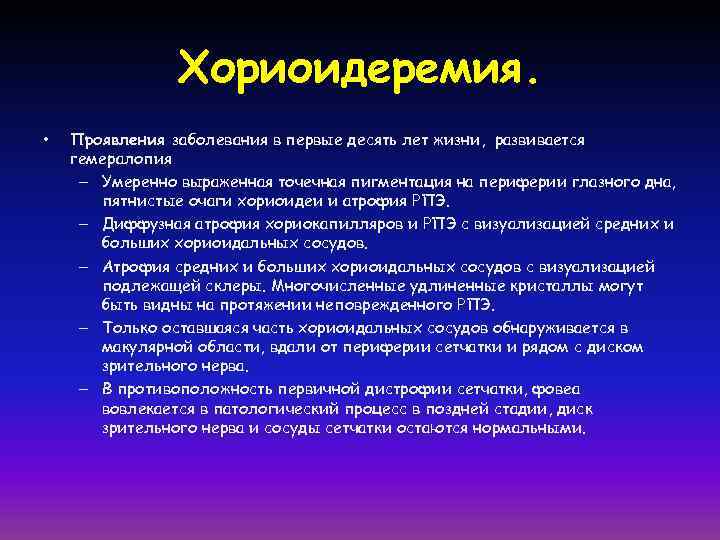 Хориоидеремия.

• Проявления заболевания в первые десять лет жизни, развивается гемералопия
– Умеренно выраженная точечная пигментация на периферии глазного дна, пятнистые очаги хориоидеи и атрофия РПЭ.
– Диффузная атрофия хориокапилляров и РПЭ с визуализацией средних и больших хориоидальных сосудов.
– Атрофия средних и больших хориоидальных сосудов с визуализацией подлежащей склеры. Многочисленные удлиненные кристаллы могут быть видны на протяжении неповрежденного РПЭ.
– Только оставшаяся часть хориоидальных сосудов обнаруживается в макулярной области, вдали от периферии сетчатки и рядом с диском зрительного нерва.
– В противоположность первичной дистрофии сетчатки, фовеа вовлекается в патологический процесс в поздней стадии, диск зрительного нерва и сосуды сетчатки остаются нормальными.